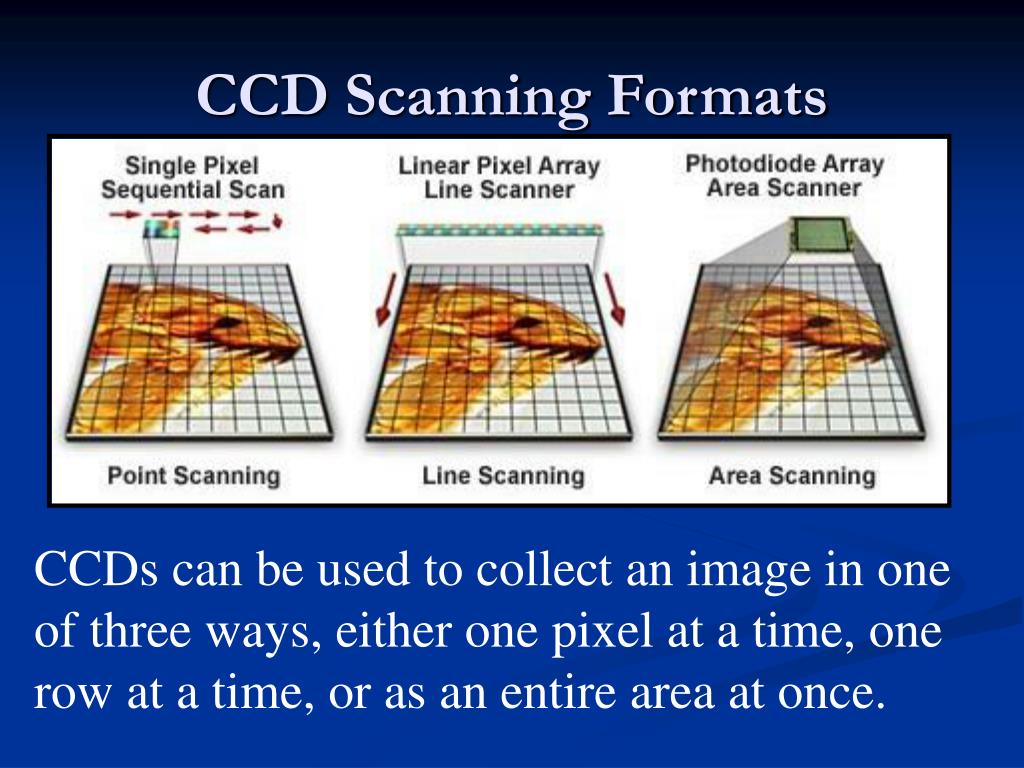 CCD Scanning Formats

Single Pixel Sequential Scan

Linear Pixel Array Line Scanner

Photodiode Array Area Scanner

Point Scanning

Line Scanning

Area Scanning

CCDs can be used to collect an image in one of three ways, either one pixel at a time, one row at a time, or as an entire area at once.